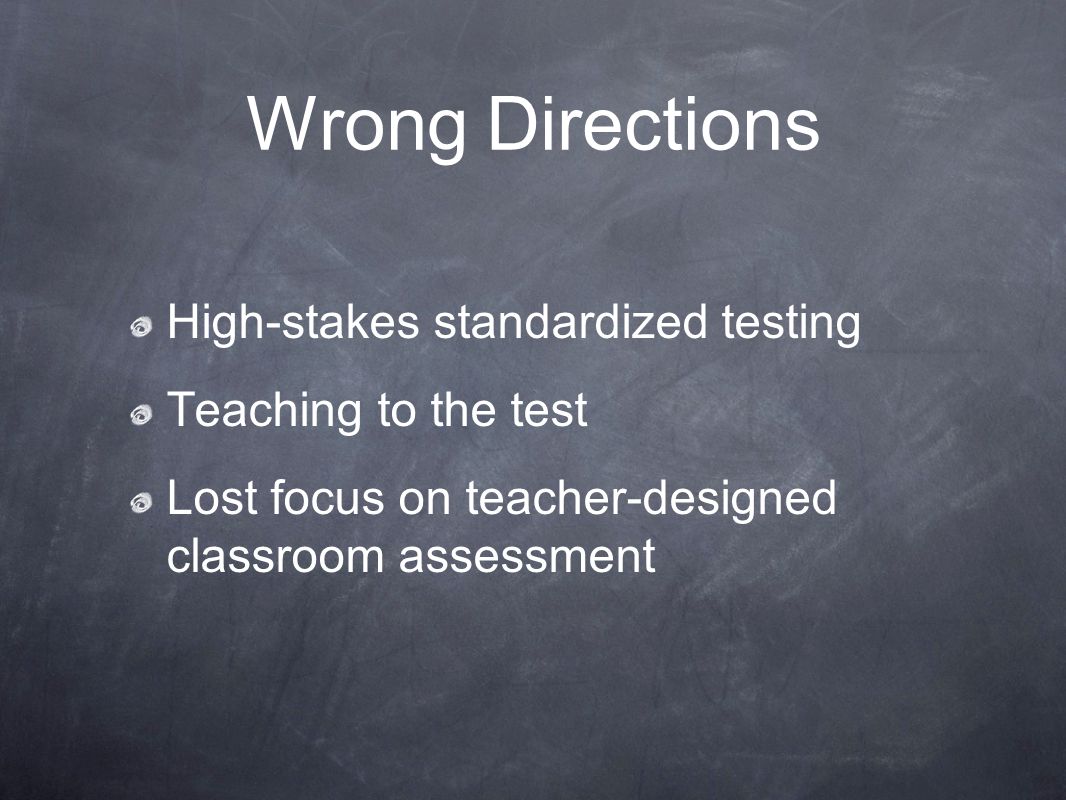 Wrong Directions

High-stakes standardized testing

Teaching to the test

Lost focus on teacher-designed classroom assessment